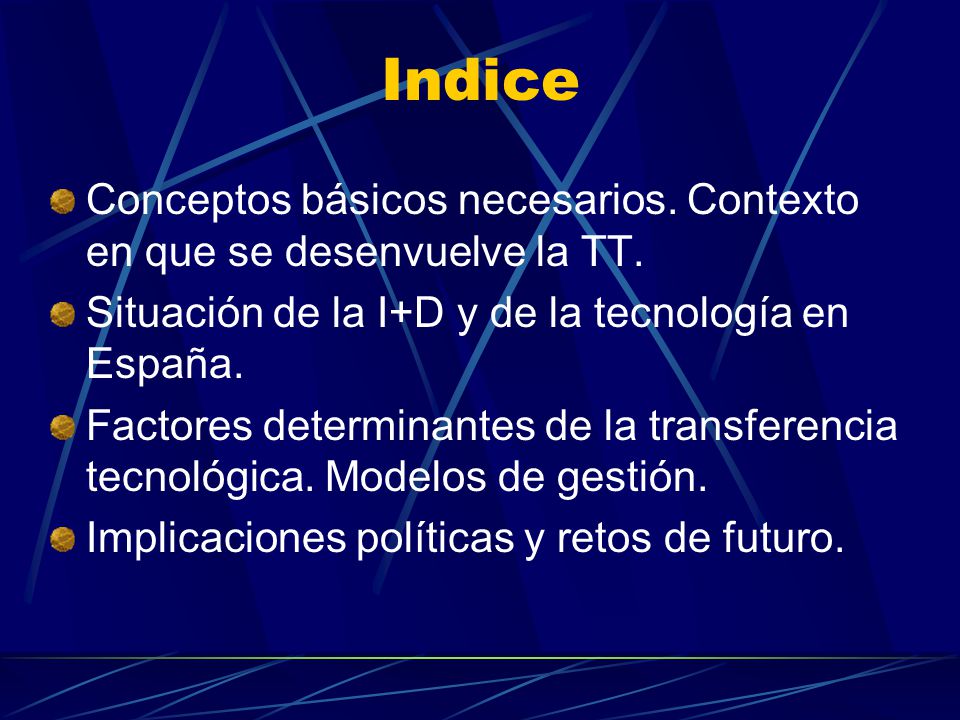 Indice

Conceptos básicos necesarios. Contexto en que se desenvuelve la TT.

Situación de la I+D y de la tecnología en España.

Factores determinantes de la transferencia tecnológica. Modelos de gestión.

Implicaciones políticas y retos de futuro.